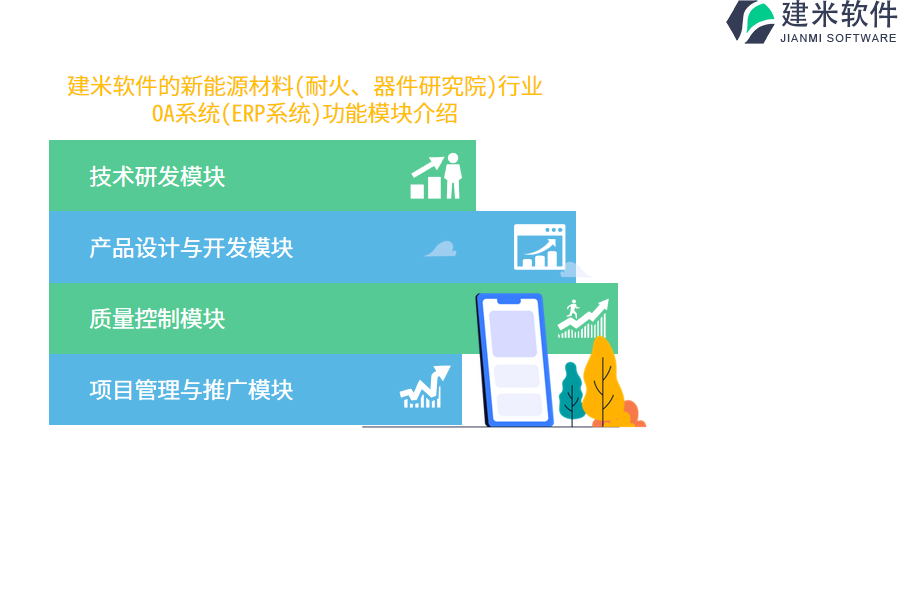 建米软件
JIANMI SOFTWARE

建米软件的新能源材料(耐火、器件研究院)行业OA系统(ERP系统)功能模块介绍

技术研发模块

产品设计与开发模块

质量控制模块

项目管理与推广模块